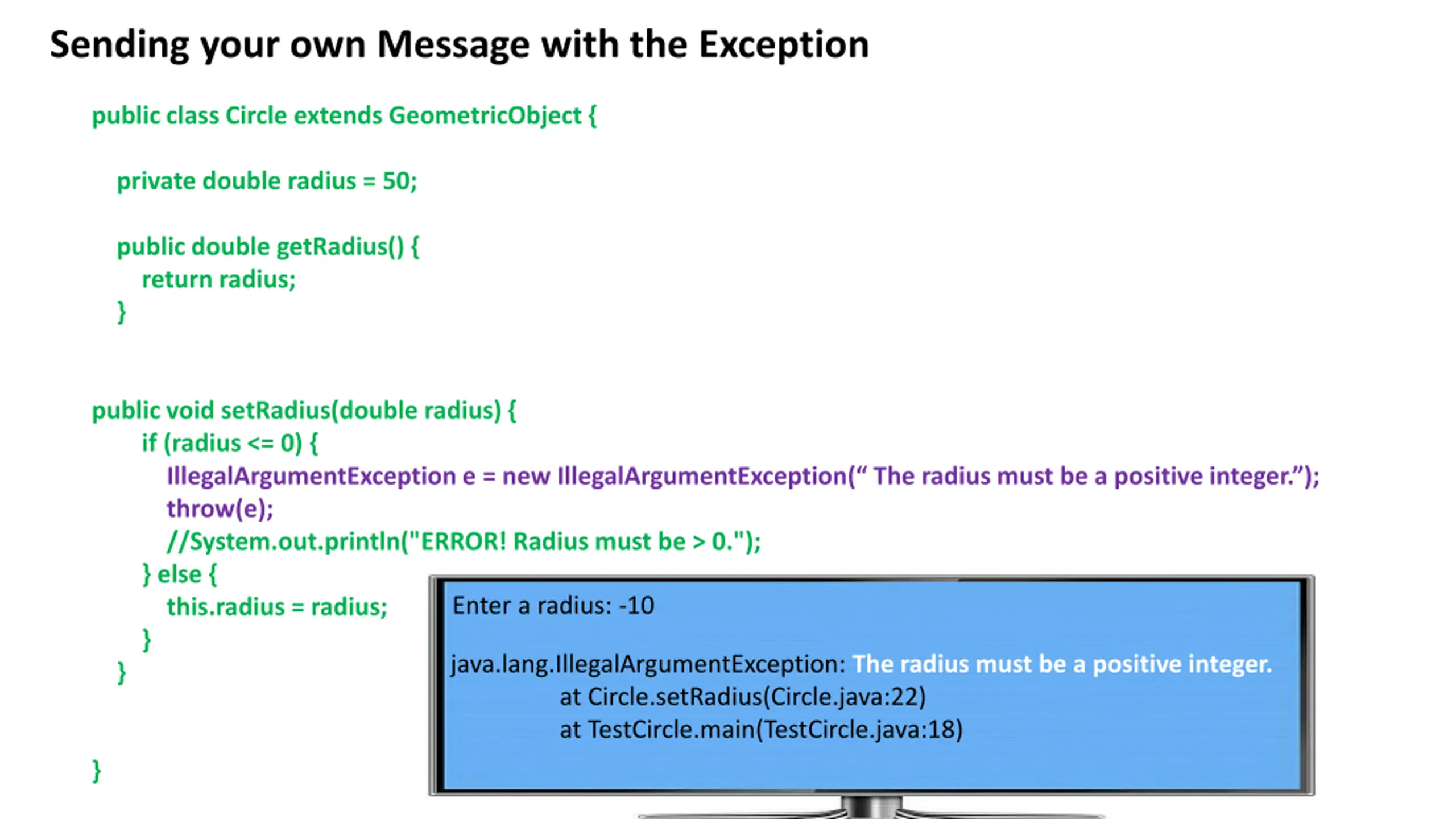 Sending your own Message with the Exception

public class Circle extends GeometricObject {

private double radius = 50;

public double getRadius() {
return radius;
}

public void setRadius(double radius) {
if (radius <= 0) {
IllegalArgumentException e = new IllegalArgumentException(“ The radius must be a positive integer.”);
throw(e);
//System.out.println("ERROR! Radius must be > 0.");
} else {
this.radius = radius;
}
}

}

Enter a radius: -10

java.lang.IllegalArgumentException: The radius must be a positive integer.
at Circle.setRadius(Circle.java:22)
at TestCircle.main(TestCircle.java:18)